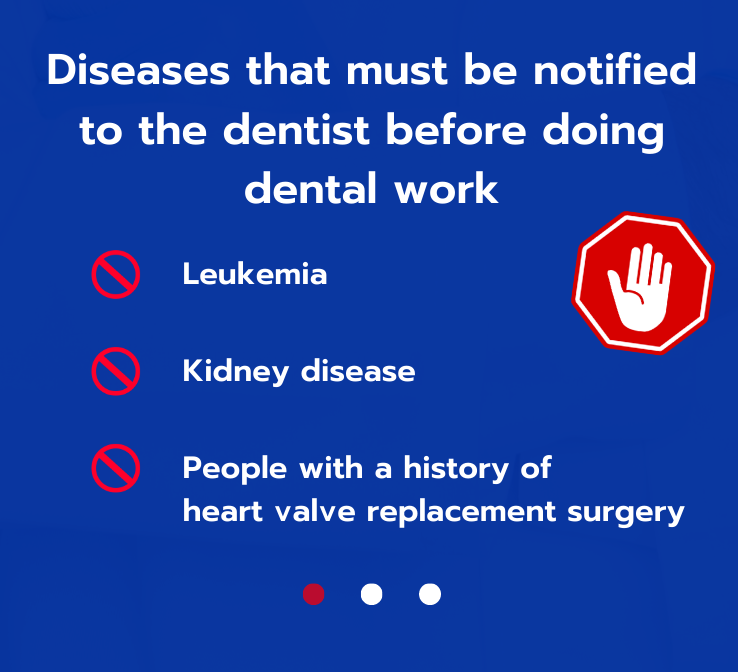 Diseases that must be notified to the dentist before doing dental work

Leukemia

Kidney disease

People with a history of heart valve replacement surgery